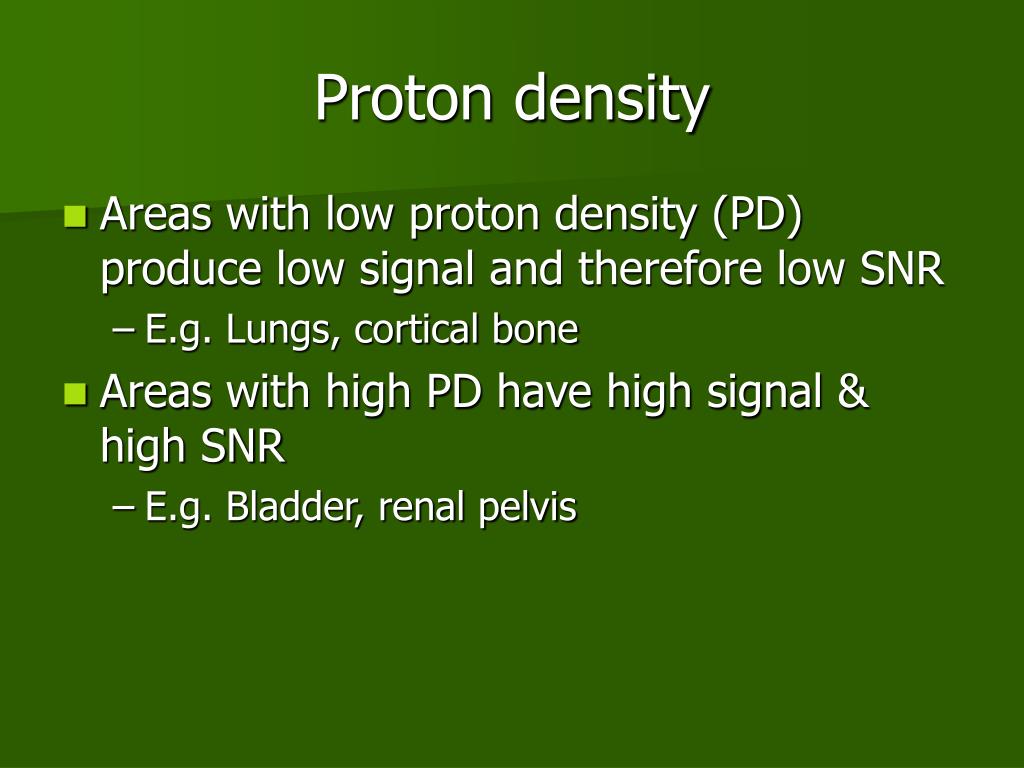 Proton density

Areas with low proton density (PD) produce low signal and therefore low SNR

– E.g. Lungs, cortical bone

Areas with high PD have high signal & high SNR

– E.g. Bladder, renal pelvis